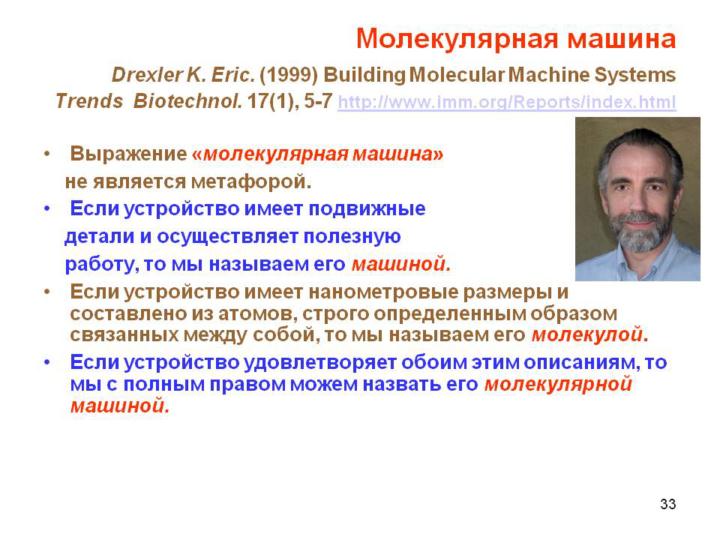 Молекулярная машина

Drexler K. Eric. (1999) Building Molecular Machine Systems Trends Biotechnol. 17(1), 5-7 http://www.imm.org/Reports/index.html

• Выражение «молекулярная машина» не является метафорой.
• Если устройство имеет подвижные детали и осуществляет полезную работу, то мы называем его машиной.
• Если устройство имеет нанометровые размеры и составлено из атомов, строго определенным образом связанных между собой, то мы называем его молекулой.
• Если устройство удовлетворяет обоим этим описаниям, то мы с полным правом можем назвать его молекулярной машиной.

33